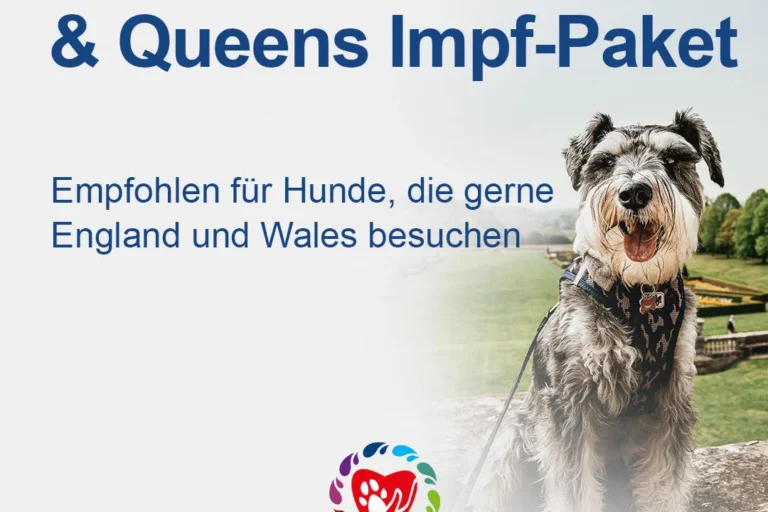 & Queens Impf-Paket

Empfohlen für Hunde, die gerne England und Wales besuchen